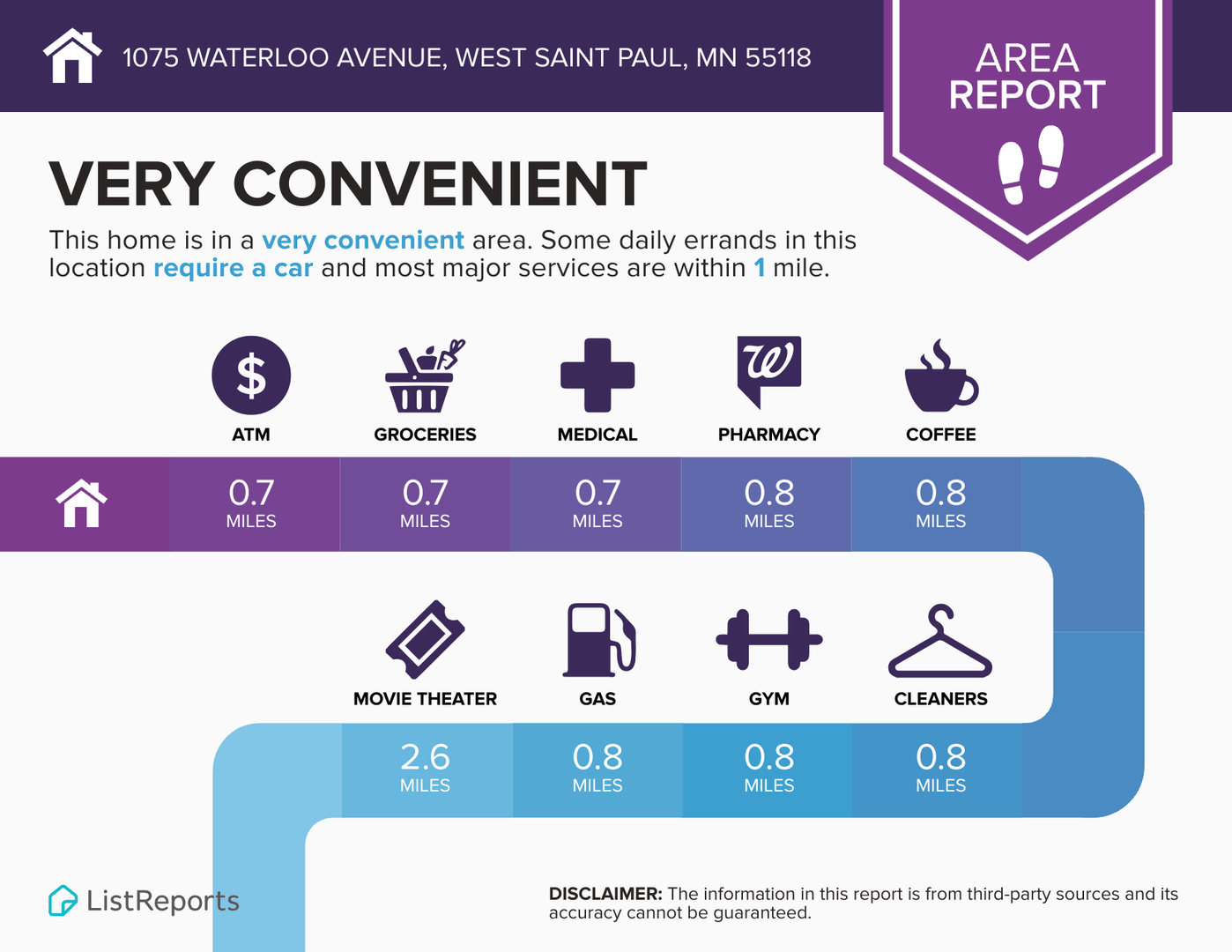 1075 WATERLOO AVENUE, WEST SAINT PAUL, MN 55118

AREA REPORT

VERY CONVENIENT

This home is in a very convenient area. Some daily errands in this location require a car and most major services are within 1 mile.

ATM

GROCERIES

MEDICAL

W

PHARMACY

COFFEE

0.7 MILES

0.7 MILES

0.7 MILES

0.8 MILES

0.8 MILES

MOVIE THEATER

GAS

GYM

CLEANERS

2.6 MILES

0.8 MILES

0.8 MILES

0.8 MILES

ListReports

DISCLAIMER: The information in this report is from third-party sources and its accuracy cannot be guaranteed.